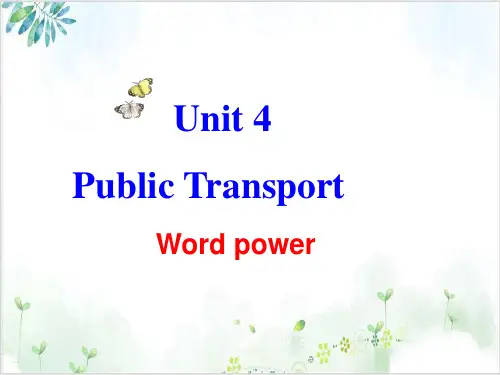 Unit 4
Public Transport
Word power